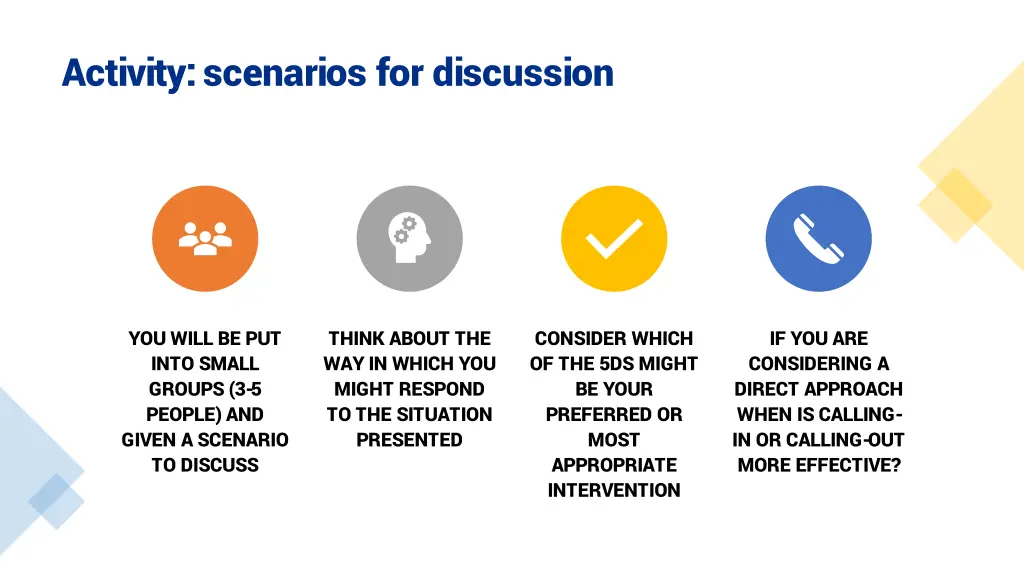 Activity: scenarios for discussion

YOU WILL BE PUT INTO SMALL GROUPS (3-5 PEOPLE) AND GIVEN A SCENARIO TO DISCUSS

THINK ABOUT THE WAY IN WHICH YOU MIGHT RESPOND TO THE SITUATION PRESENTED

CONSIDER WHICH OF THE 5DS MIGHT BE YOUR PREFERRED OR MOST APPROPRIATE INTERVENTION

IF YOU ARE CONSIDERING A DIRECT APPROACH WHEN IS CALLING-IN OR CALLING-OUT MORE EFFECTIVE?